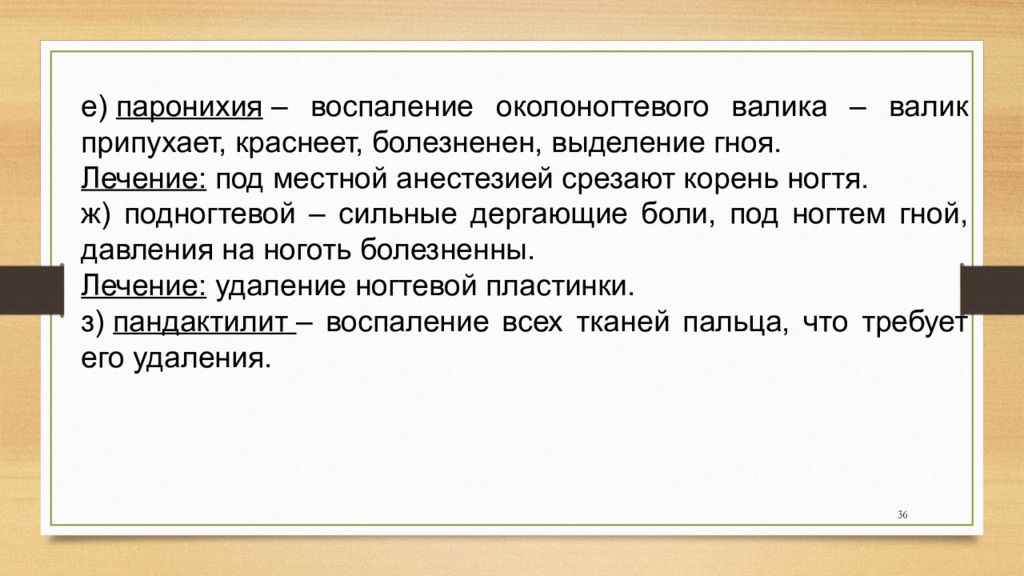 е) паронихия – воспаление околоногтевого валика – валик припухает, краснеет, болезненен, выделение гноя.
Лечение: под местной анестезией срезают корень ногтя.
ж) подногтевой – сильные дергающие боли, под ногтем гной, давления на ноготь болезненны.
Лечение: удаление ногтевой пластинки.
з) пандактилит – воспаление всех тканей пальца, что требует его удаления.

36